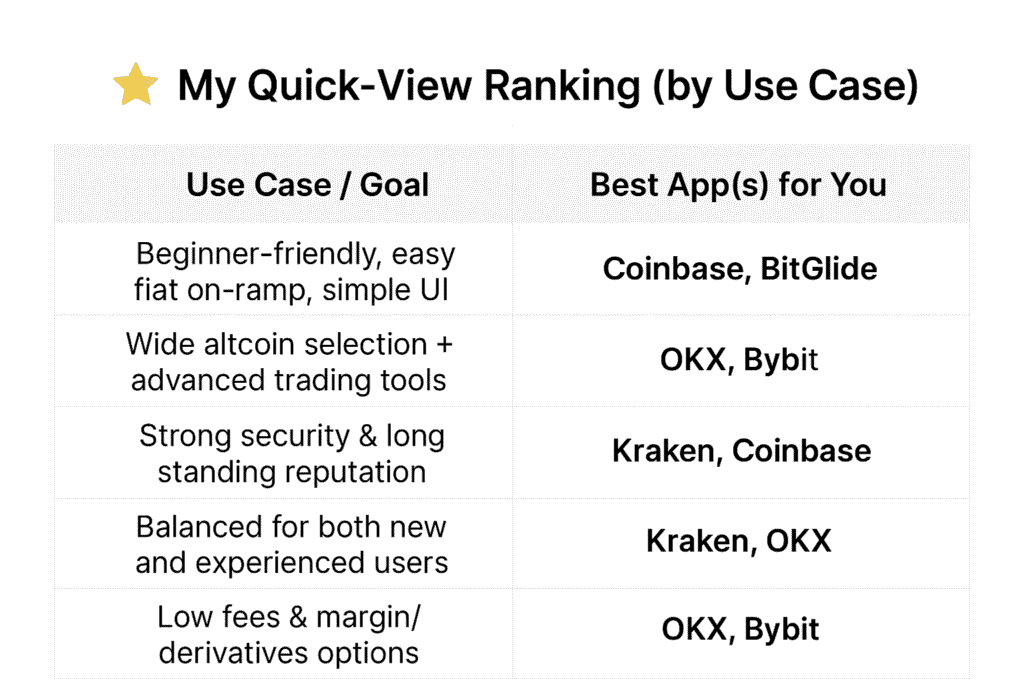 ⭐ My Quick-View Ranking (by Use Case)

| Use Case / Goal | Best App(s) for You |
|---|---|
| Beginner-friendly, easy fiat on-ramp, simple UI | Coinbase, BitGlide |
| Wide altcoin selection + advanced trading tools | OKX, Bybit |
| Strong security & long standing reputation | Kraken, Coinbase |
| Balanced for both new and experienced users | Kraken, OKX |
| Low fees & margin/ derivatives options | OKX, Bybit |